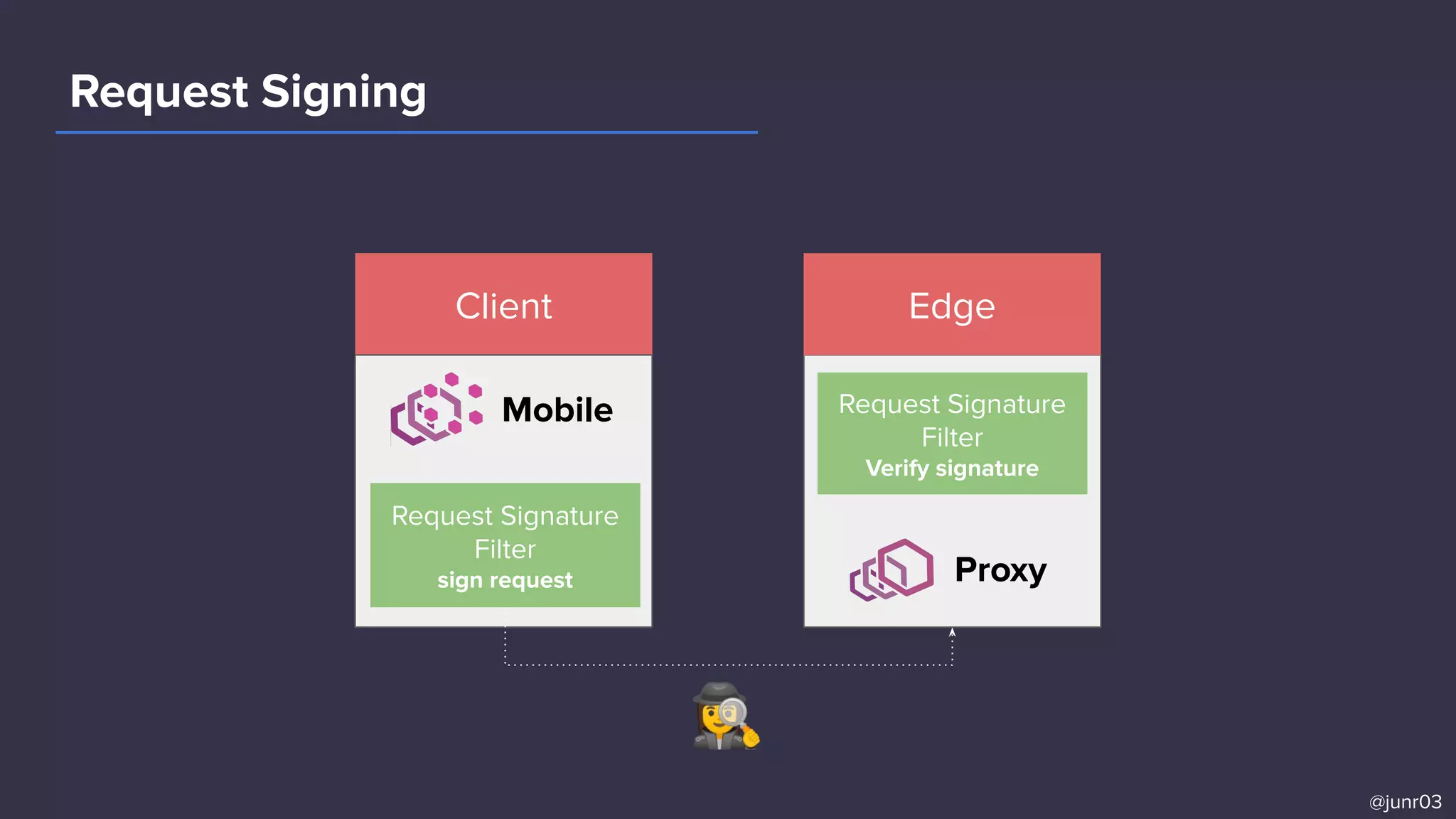 Request Signing

Client

Mobile

Request Signature Filter
sign request

Edge

Request Signature Filter
Verify signature

Proxy

@junr03